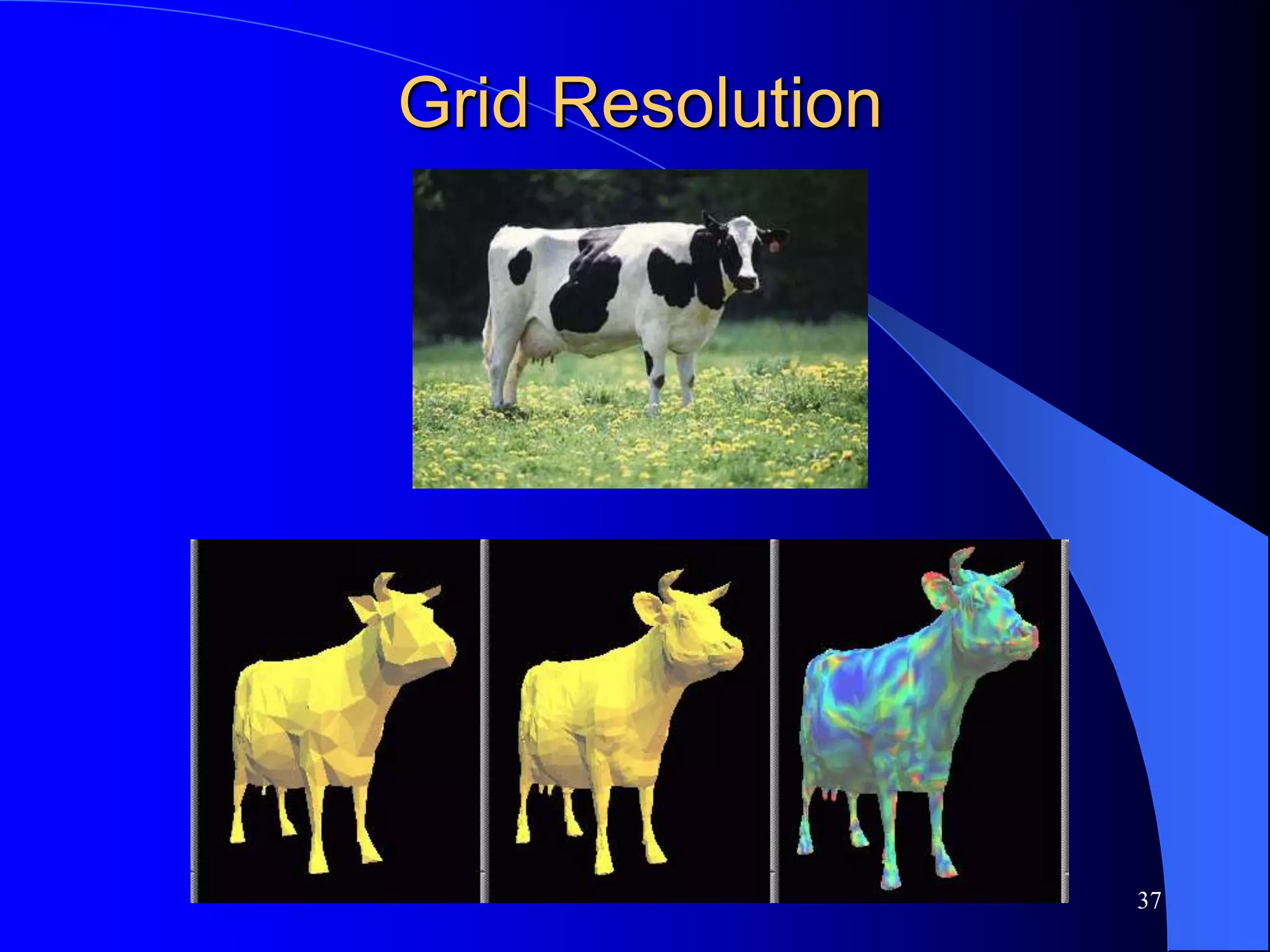 Grid Resolution

37